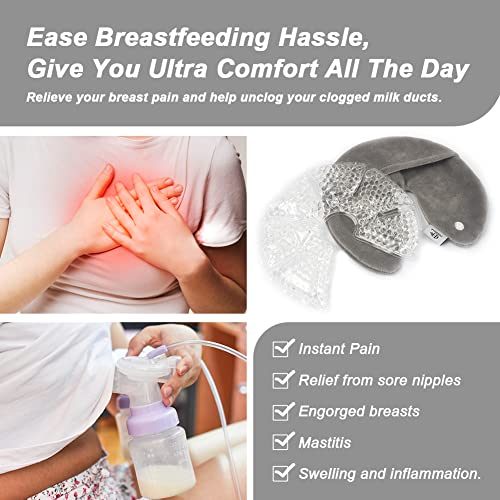 Ease Breastfeeding Hassle, Give You Ultra Comfort All The Day

Relieve your breast pain and help unclog your clogged milk ducts.

Instant Pain

Relief from sore nipples

Engorged breasts

Mastitis

Swelling and inflammation.